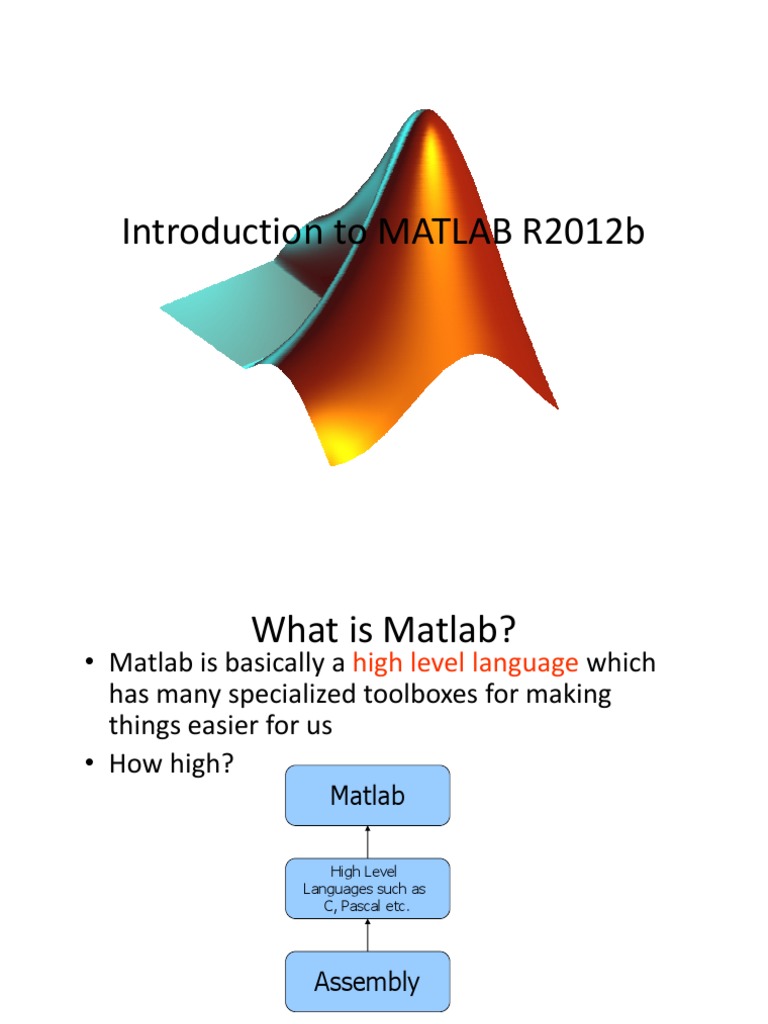 Introduction to MATLAB R2012b

What is Matlab?

• Matlab is basically a high level language which has many specialized toolboxes for making things easier for us

• How high?

Matlab

High Level Languages such as C, Pascal etc.

Assembly